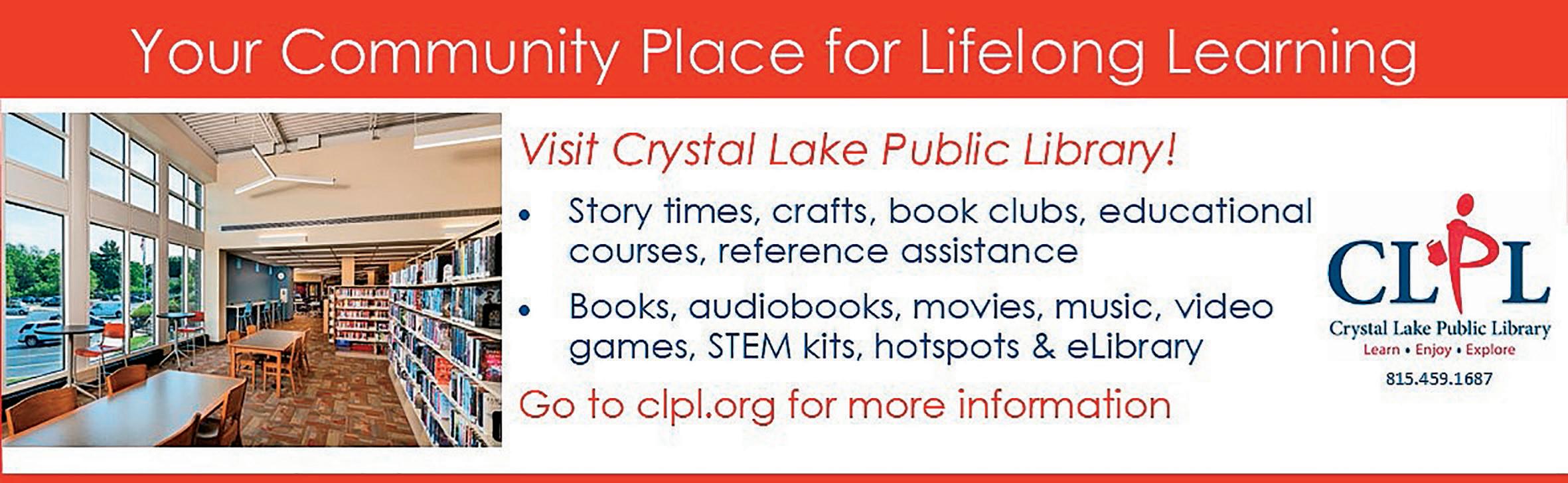 Your Community Place for Lifelong Learning

Visit Crystal Lake Public Library!

• Story times, crafts, book clubs, educational courses, reference assistance

• Books, audiobooks, movies, music, video games, STEM kits, hotspots & eLibrary

Go to clpl.org for more information

CLPL
Crystal Lake Public Library
Learn • Enjoy • Explore
815.459.1687